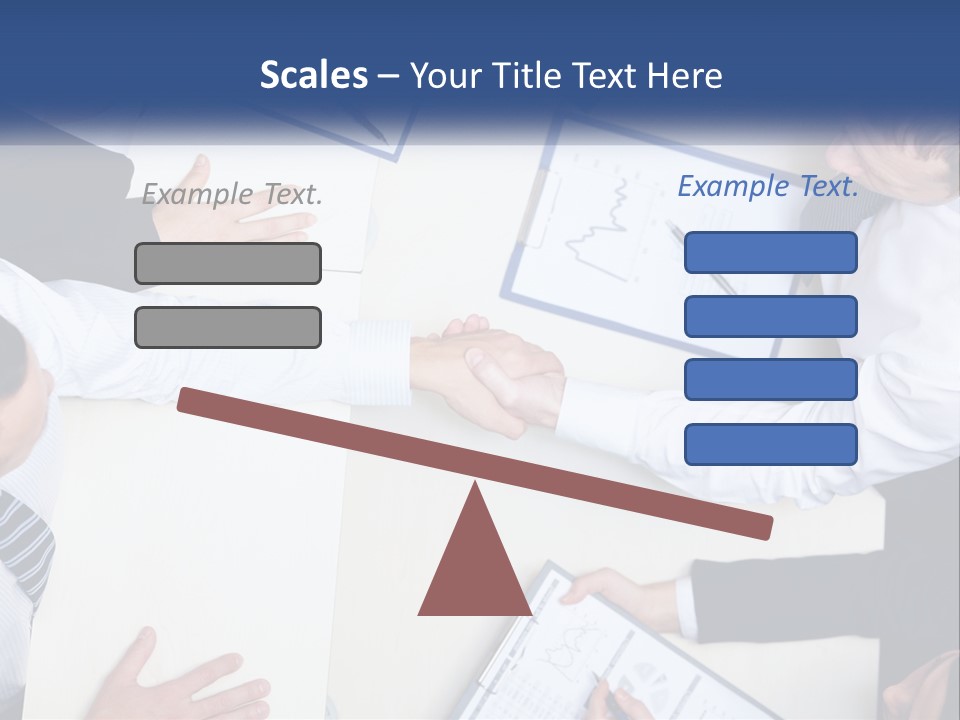 Scales – Your Title Text Here

Example Text.

Example Text.